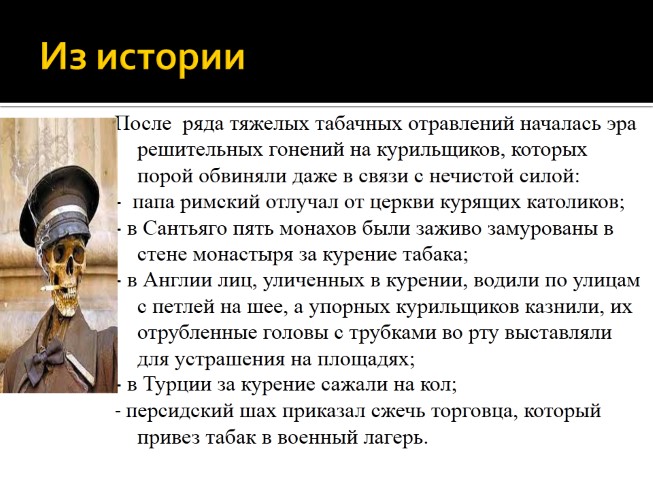 Из истории

После ряда тяжелых табачных отравлений началась эра решительных гонений на курильщиков, которых порой обвиняли даже в связи с нечистой силой:

- папа римский отлучал от церкви курящих католиков;
- в Сантьяго пять монахов были заживо замурованы в стене монастыря за курение табака;
- в Англии лиц, уличенных в курении, водили по улицам с петлей на шее, а упорных курильщиков казнили, их отрубленные головы с трубками во рту выставляли для устрашения на площадях;
- в Турции за курение сажали на кол;
- персидский шах приказал сжечь торговца, который привез табак в военный лагерь.